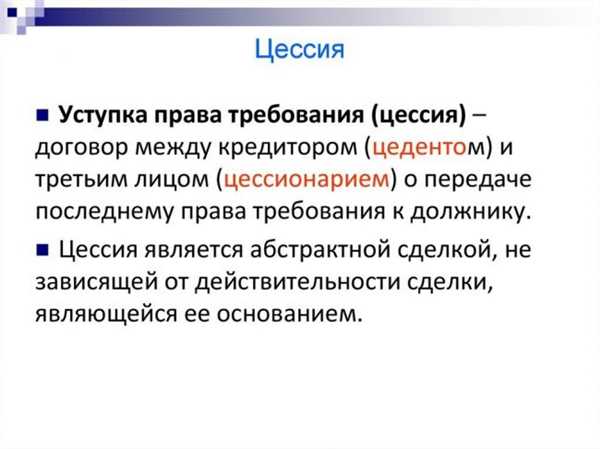 Цессия

Уступка права требования (цессия) – договор между кредитором (цедентом) и третьим лицом (цессионарием) о передаче последнему права требования к должнику.

Цессия является абстрактной сделкой, не зависящей от действительности сделки, являющейся ее основанием.